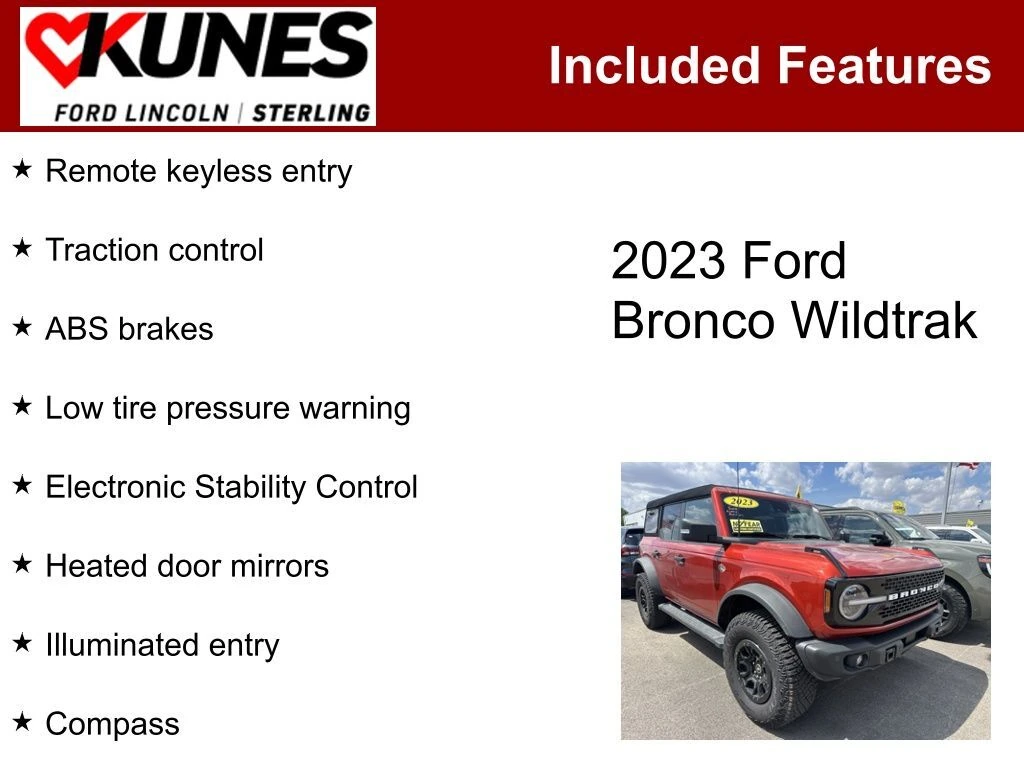 KUNES
FORD LINCOLN | STERLING

Included Features

★ Remote keyless entry

★ Traction control

★ ABS brakes

★ Low tire pressure warning

★ Electronic Stability Control

★ Heated door mirrors

★ Illuminated entry

★ Compass

2023 Ford Bronco Wildtrak

2023

BRONCO